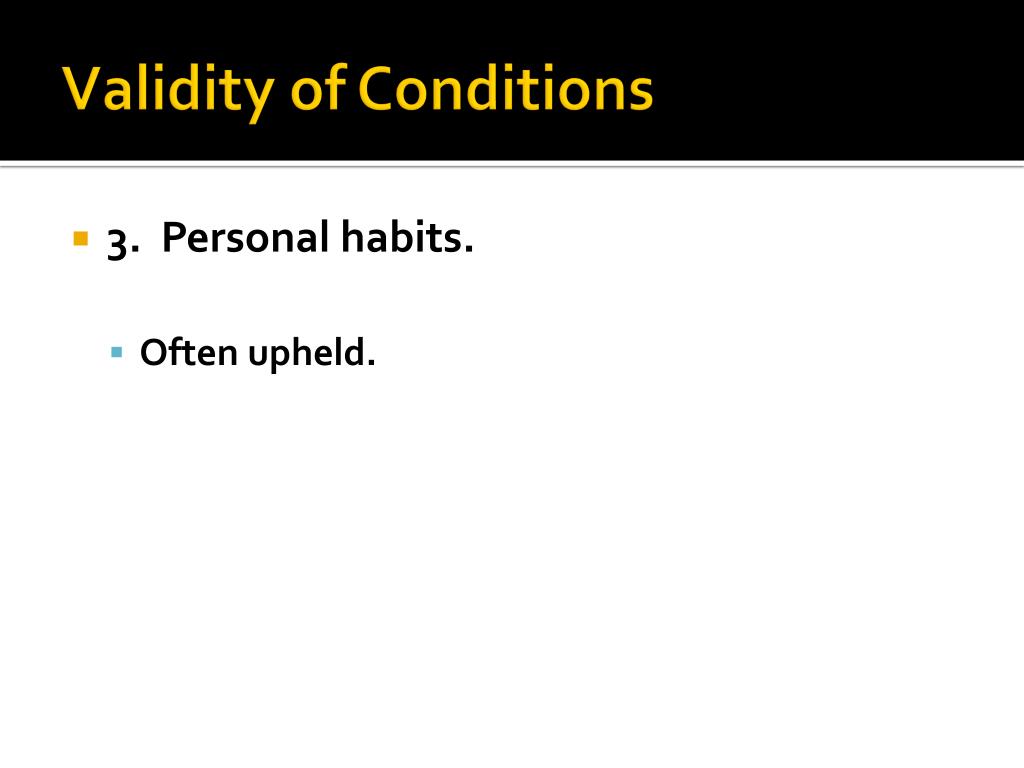 Validity of Conditions

3. Personal habits.

Often upheld.